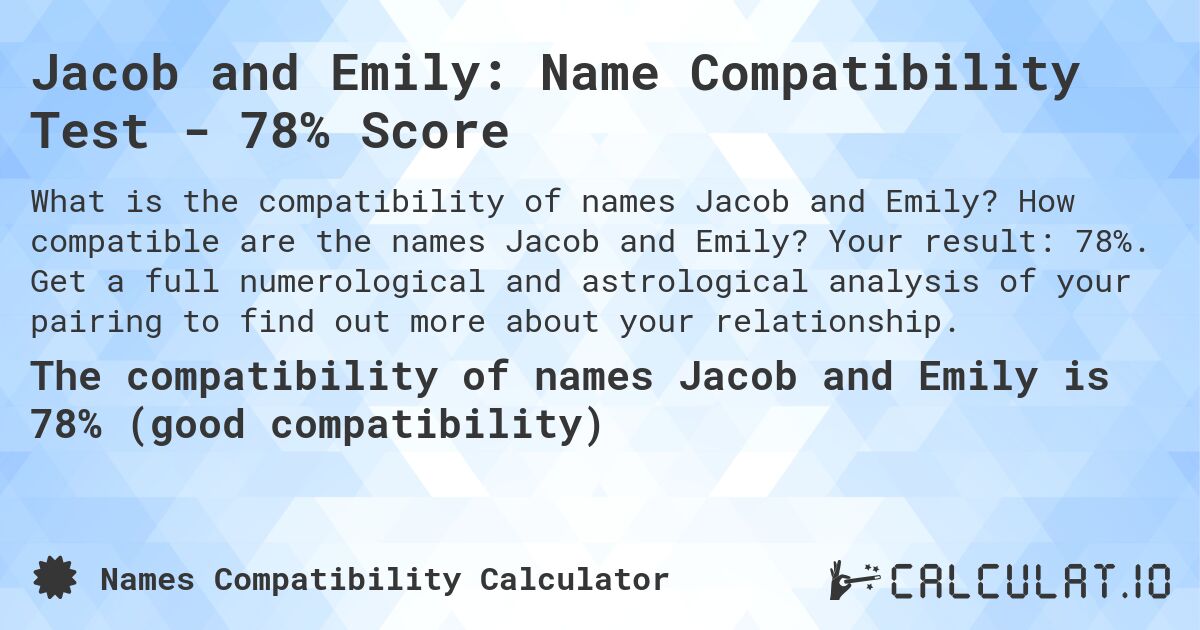 Jacob and Emily: Name Compatibility Test - 78% Score

What is the compatibility of names Jacob and Emily? How compatible are the names Jacob and Emily? Your result: 78%. Get a full numerological and astrological analysis of your pairing to find out more about your relationship.

The compatibility of names Jacob and Emily is 78% (good compatibility)

Names Compatibility Calculator

CALCULAT.IO